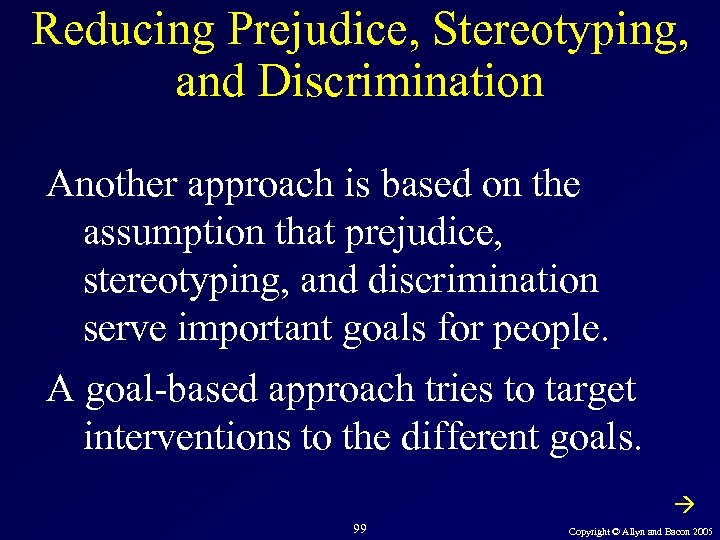 Reducing Prejudice, Stereotyping, and Discrimination

Another approach is based on the assumption that prejudice, stereotyping, and discrimination serve important goals for people.

A goal-based approach tries to target interventions to the different goals.

→

99

Copyright © Allyn and Bacon 2005